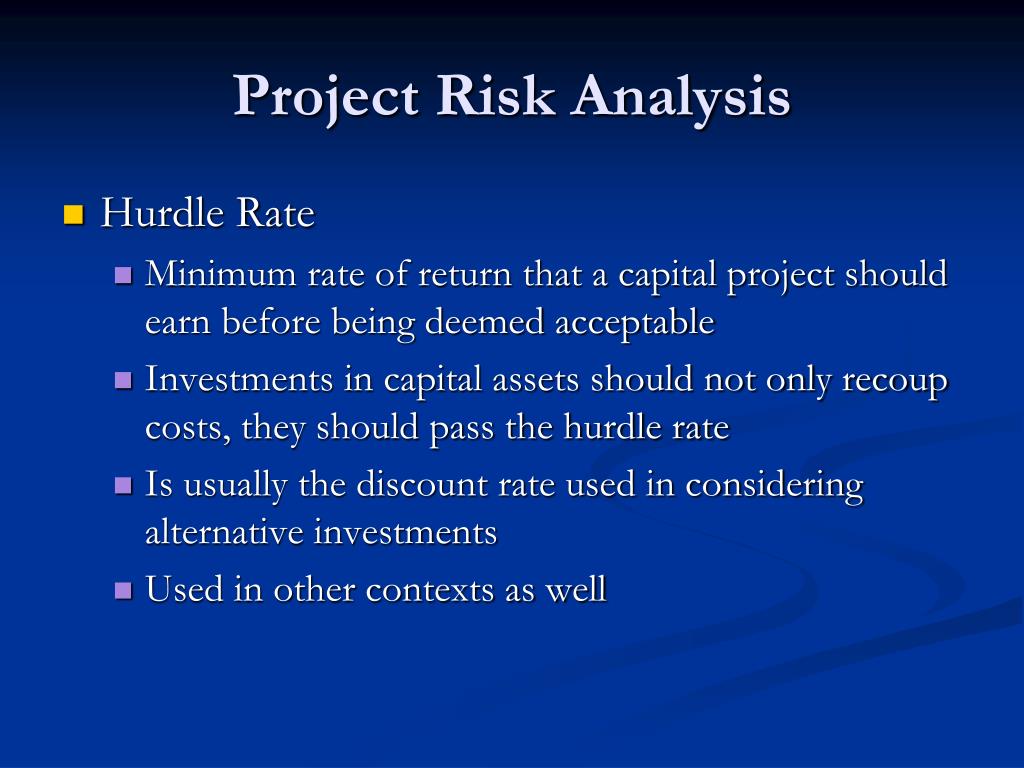 Project Risk Analysis

Hurdle Rate

Minimum rate of return that a capital project should earn before being deemed acceptable

Investments in capital assets should not only recoup costs, they should pass the hurdle rate

Is usually the discount rate used in considering alternative investments

Used in other contexts as well